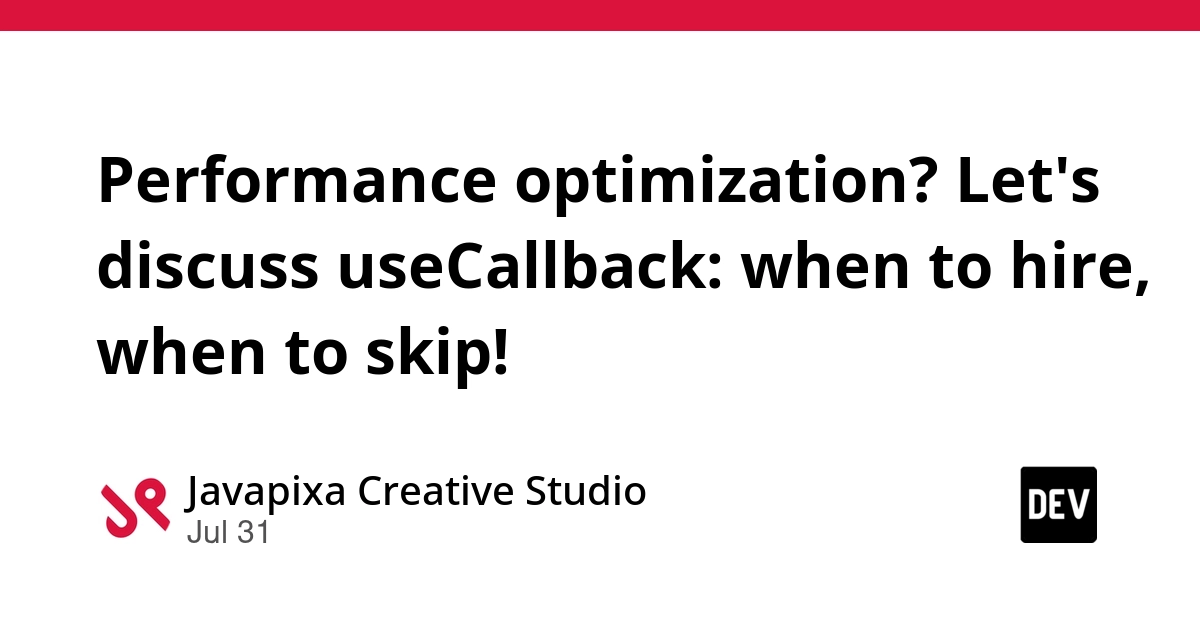 Performance optimization? Let's discuss useCallback: when to hire, when to skip!

Javapixa Creative Studio
Jul 31

DEV